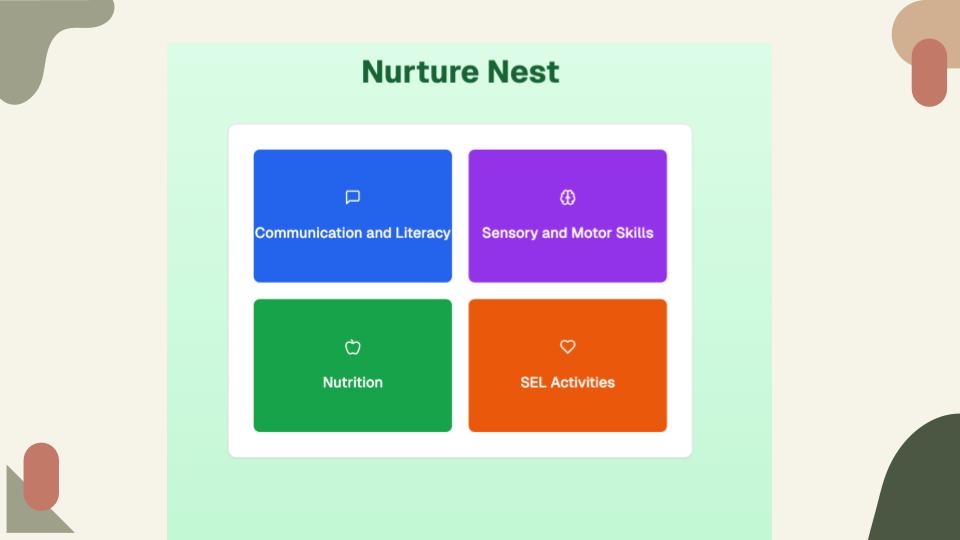 Nurture Nest

Communication and Literacy

Sensory and Motor Skills

Nutrition

SEL Activities